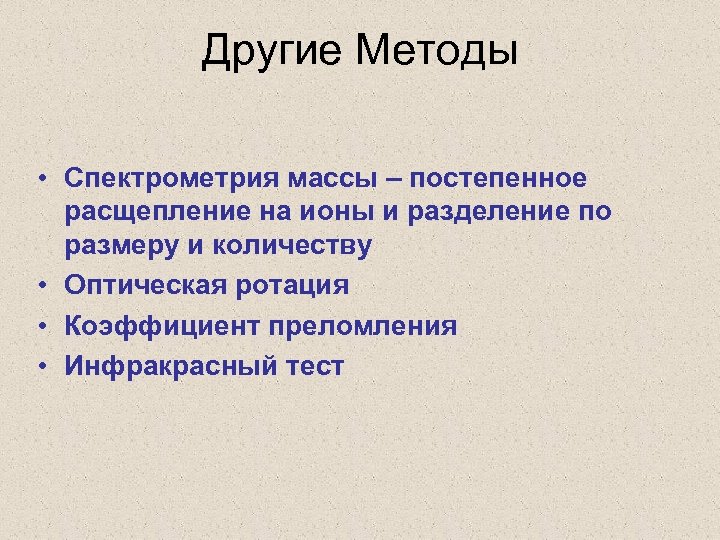 Другие Методы

• Спектрометрия массы – постепенное расщепление на ионы и разделение по размеру и количеству
• Оптическая ротация
• Коэффициент преломления
• Инфракрасный тест